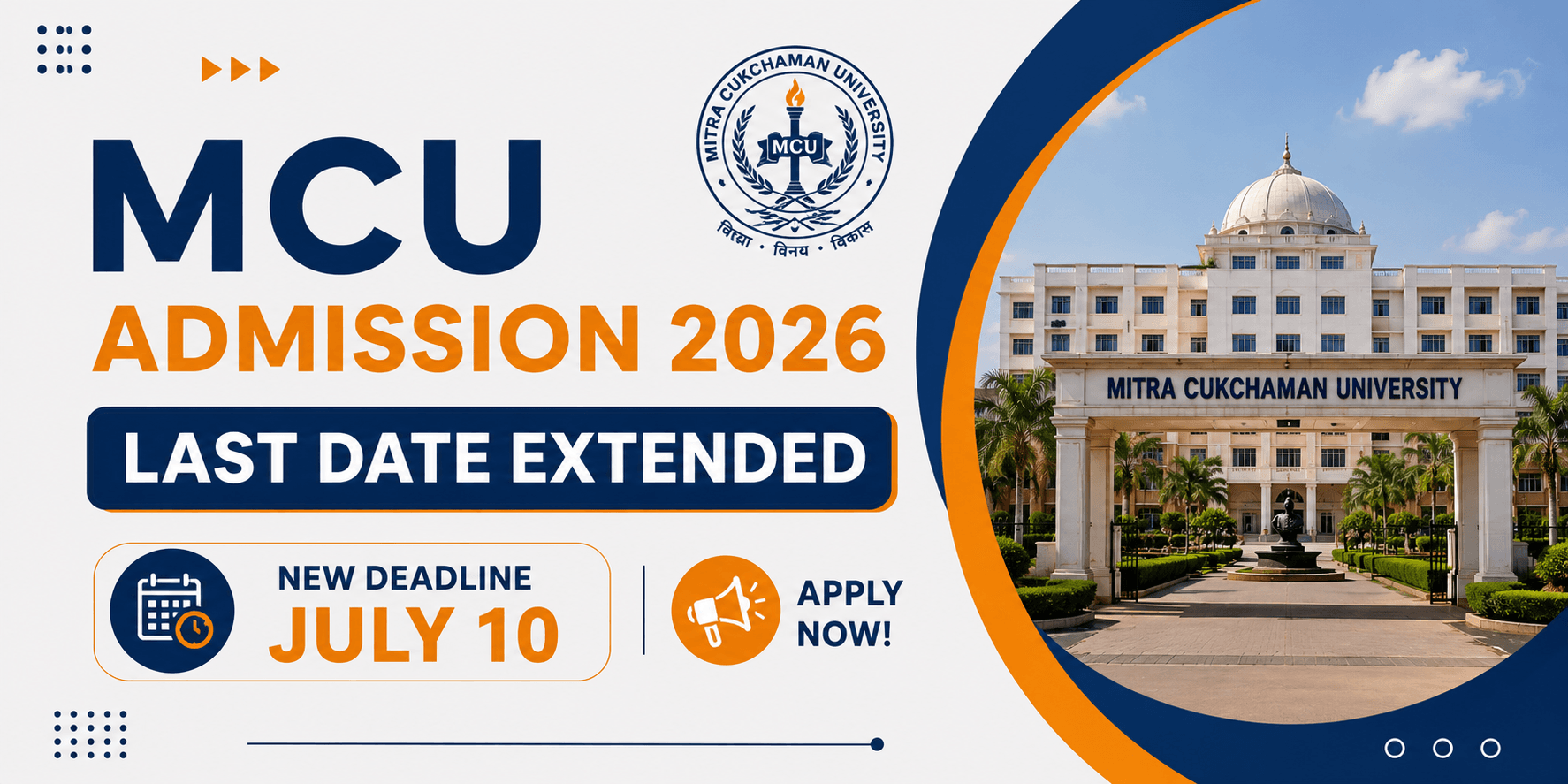 MITRA CUKCHAMAN UNIVERSITY
MCU
विद्या · विनय · विकास

MCU
ADMISSION 2026
LAST DATE EXTENDED

NEW DEADLINE
JULY 10

APPLY NOW!

MITRA CUKCHAMAN UNIVERSITY